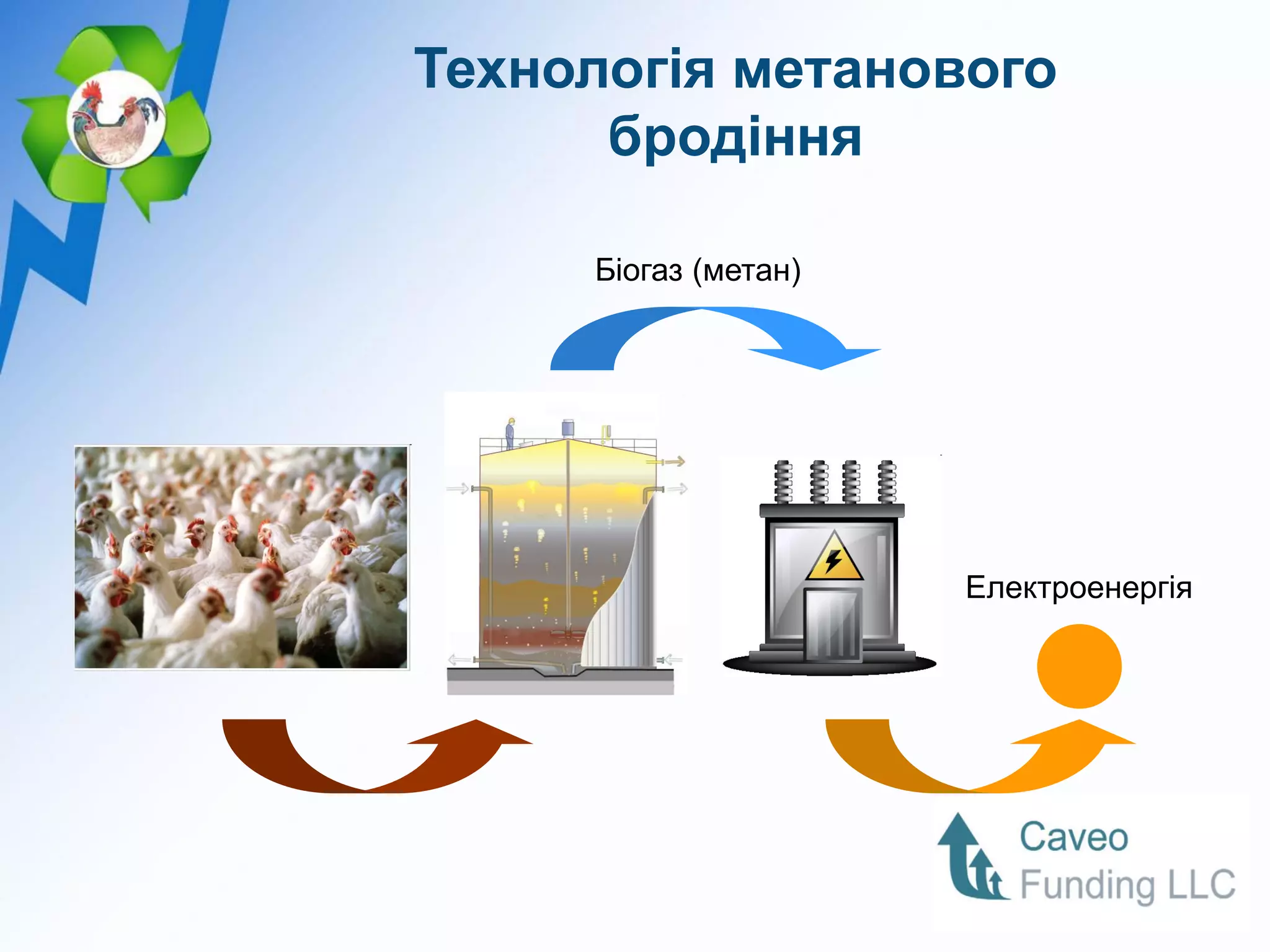 Технологія метанового бродіння

Біогаз (метан)

Електроенергія

Caveo Funding LLC